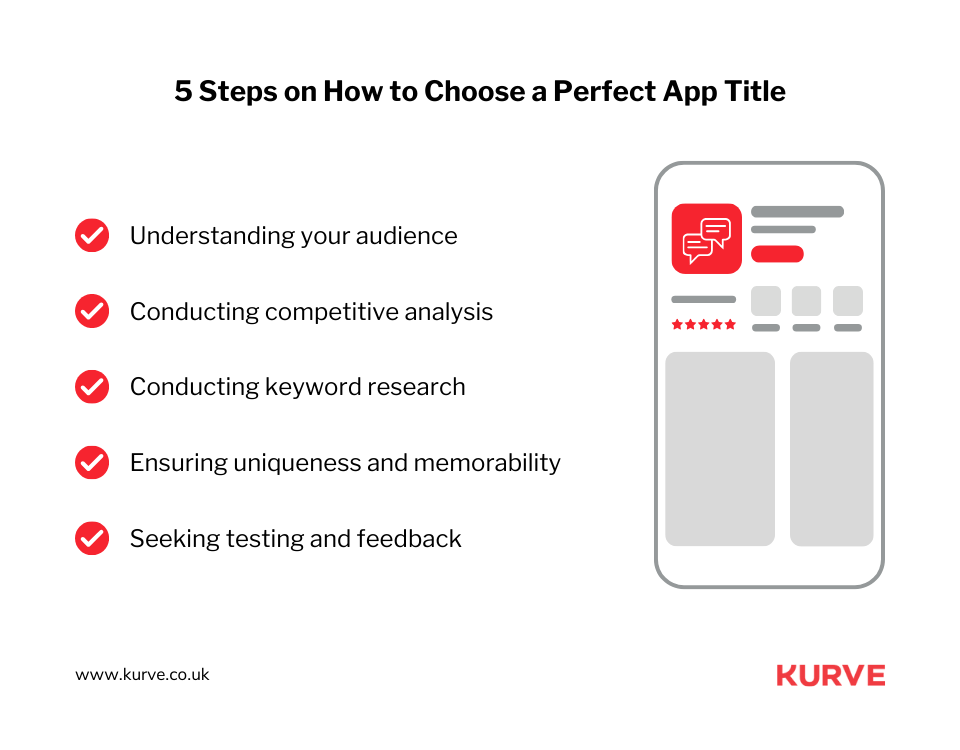 5 Steps on How to Choose a Perfect App Title

Understanding your audience

Conducting competitive analysis

Conducting keyword research

Ensuring uniqueness and memorability

Seeking testing and feedback

www.kurve.co.uk

KURVE